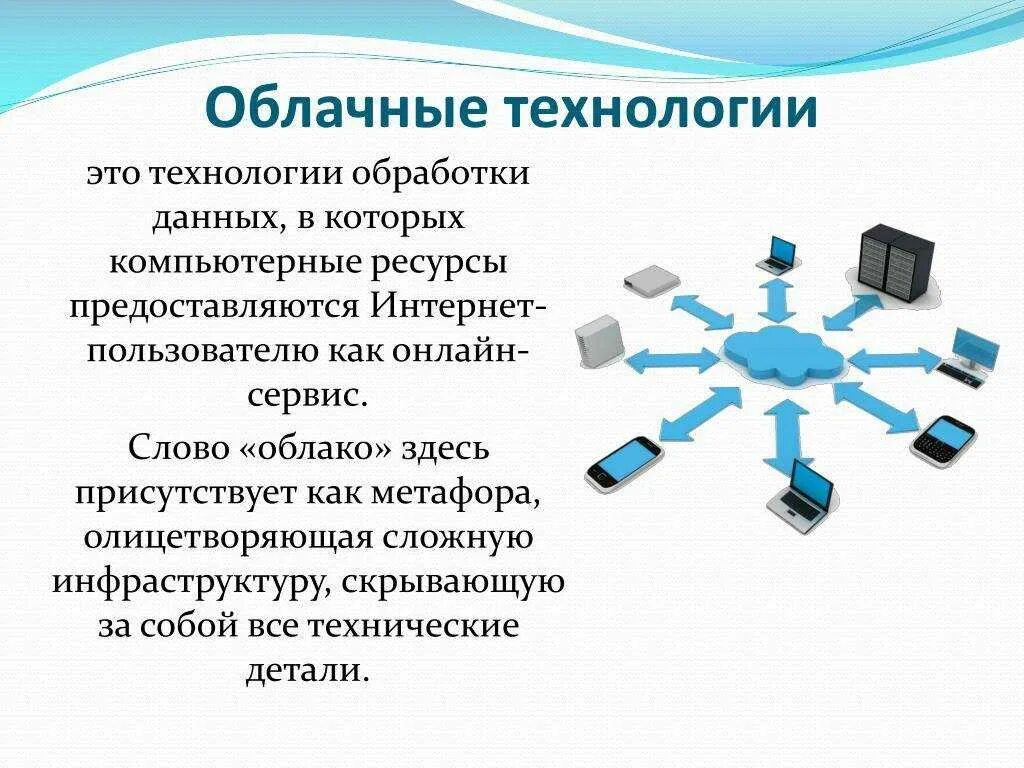 Облачные технологии

это технологии обработки данных, в которых компьютерные ресурсы предоставляются Интернет-пользователю как онлайн-сервис.

Слово «облако» здесь присутствует как метафора, олицетворяющая сложную инфраструктуру, скрывающую за собой все технические детали.